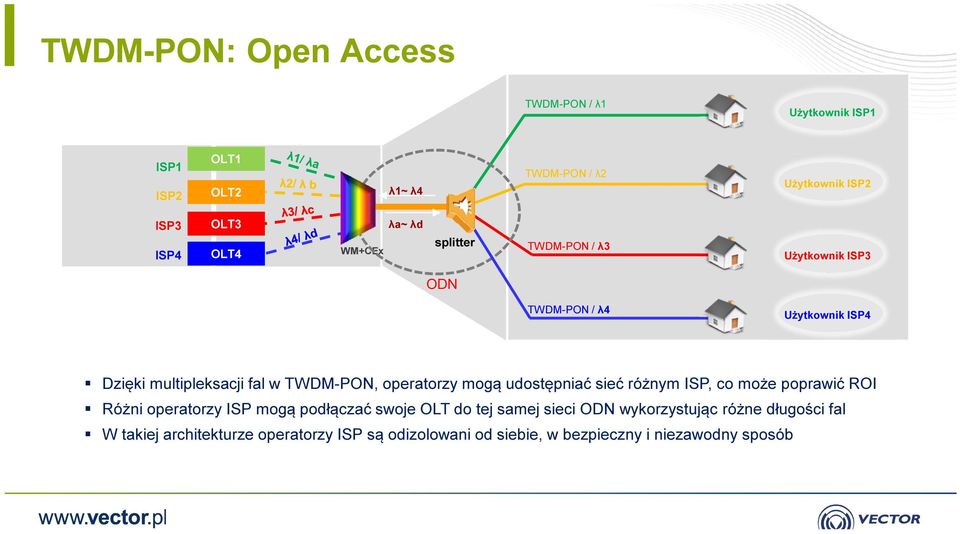 TWDM-PON: Open Access

ISP1
ISP2
ISP3
ISP4

OLT1
OLT2
OLT3
OLT4

λ1/ λa
λ2/ λ b
λ3/ λc
λ4/ λd

WM+CEx

λ1~ λ4
λa~ λd

splitter

ODN

TWDM-PON / λ1
TWDM-PON / λ2
TWDM-PON / λ3
TWDM-PON / λ4

Użytkownik ISP1
Użytkownik ISP2
Użytkownik ISP3
Użytkownik ISP4

▪ Dzięki multipleksacji fal w TWDM-PON, operatorzy mogą udostępniać sieć różnym ISP, co może poprawić ROI
▪ Różni operatorzy ISP mogą podłączać swoje OLT do tej samej sieci ODN wykorzystując różne długości fal
▪ W takiej architekturze operatorzy ISP są odizolowani od siebie, w bezpieczny i niezawodny sposób

www.vector.pl

VECTOR